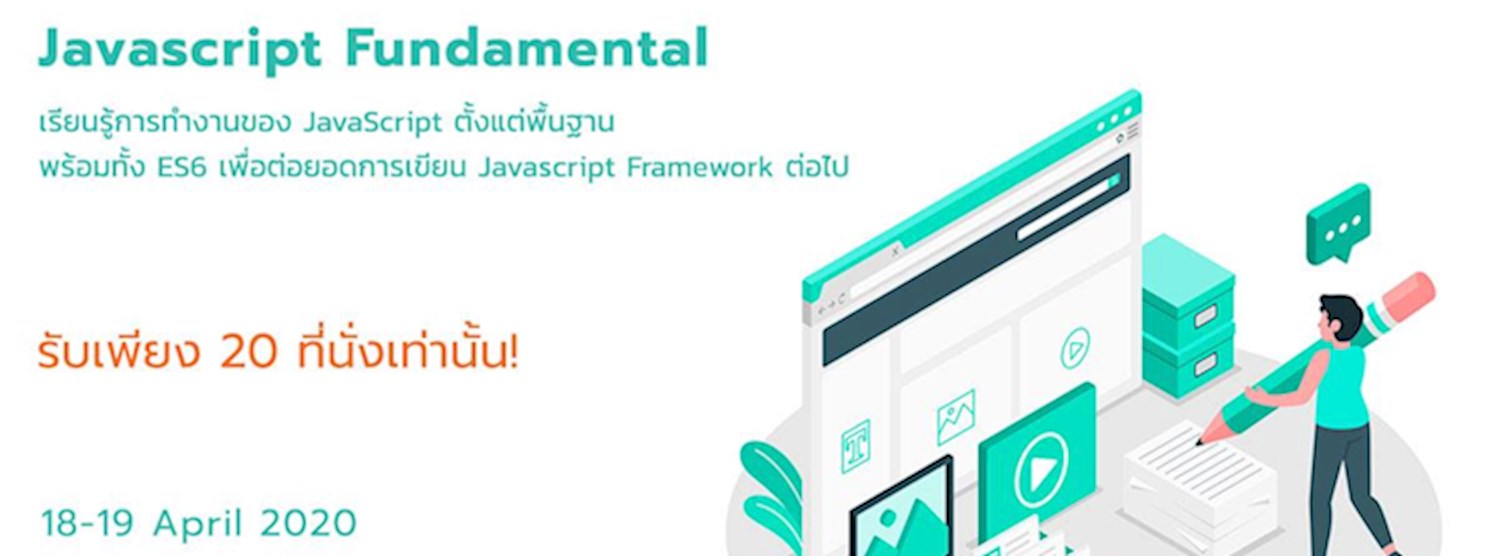 Javascript Fundamental

เรียนรู้การทำงานของ JavaScript ตั้งแต่พื้นฐาน
พร้อมทั้ง ES6 เพื่อต่อยอดการเขียน Javascript Framework ต่อไป

รับเพียง 20 ที่นั่งเท่านั้น!

18-19 April 2020